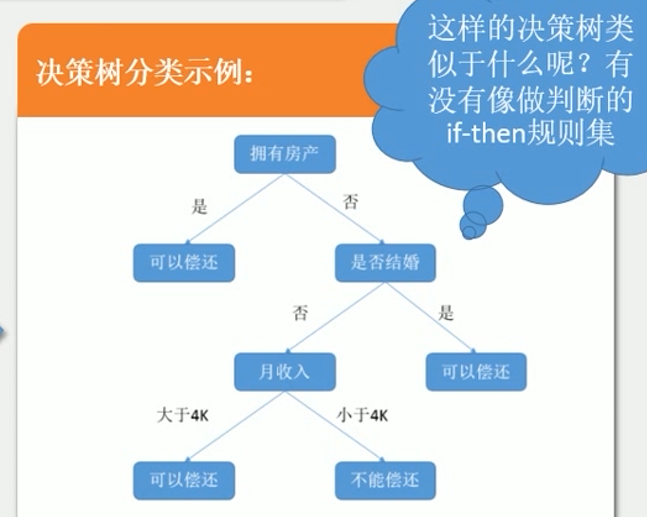 决策树分类示例：

这样的决策树类似于什么呢？有没有像做判断的if-then规则集

拥有房产

是

否

可以偿还

是否结婚

否

是

月收入

可以偿还

大于4K

小于4K

可以偿还

不能偿还